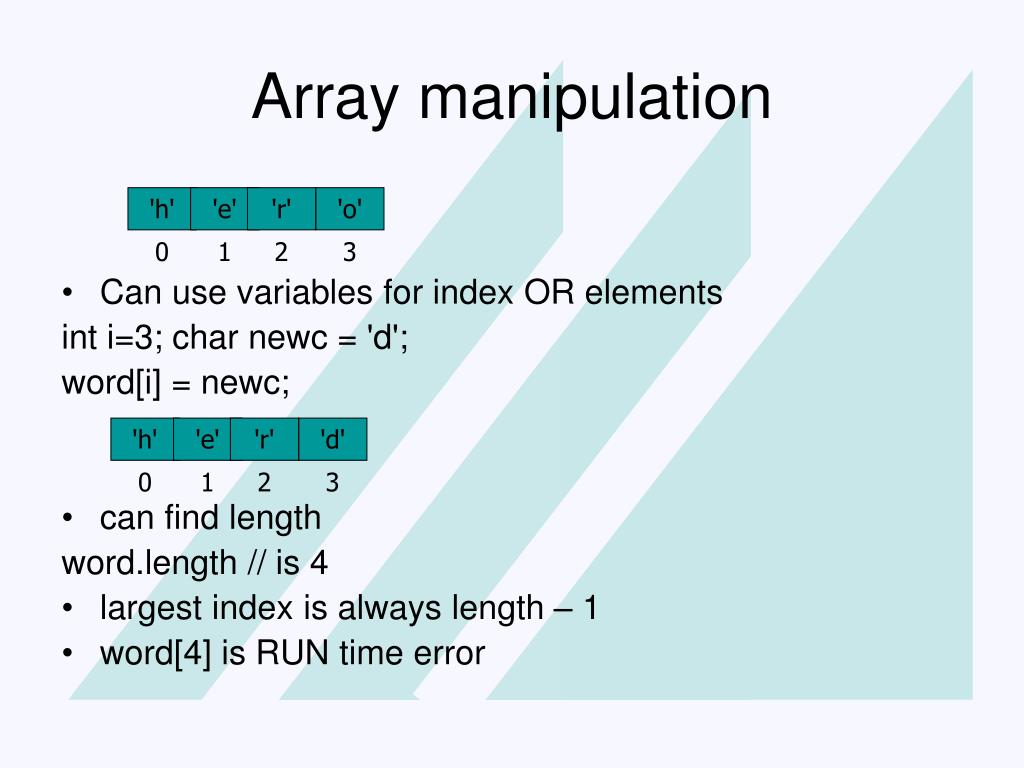 Array manipulation

| 'h' | 'e' | 'r' | 'o' |
|---|---|---|---|
| 0 | 1 | 2 | 3 |

• Can use variables for index OR elements
int i=3; char newc = 'd';
word[i] = newc;

| 'h' | 'e' | 'r' | 'd' |
|---|---|---|---|
| 0 | 1 | 2 | 3 |

• can find length
word.length // is 4
• largest index is always length – 1
• word[4] is RUN time error